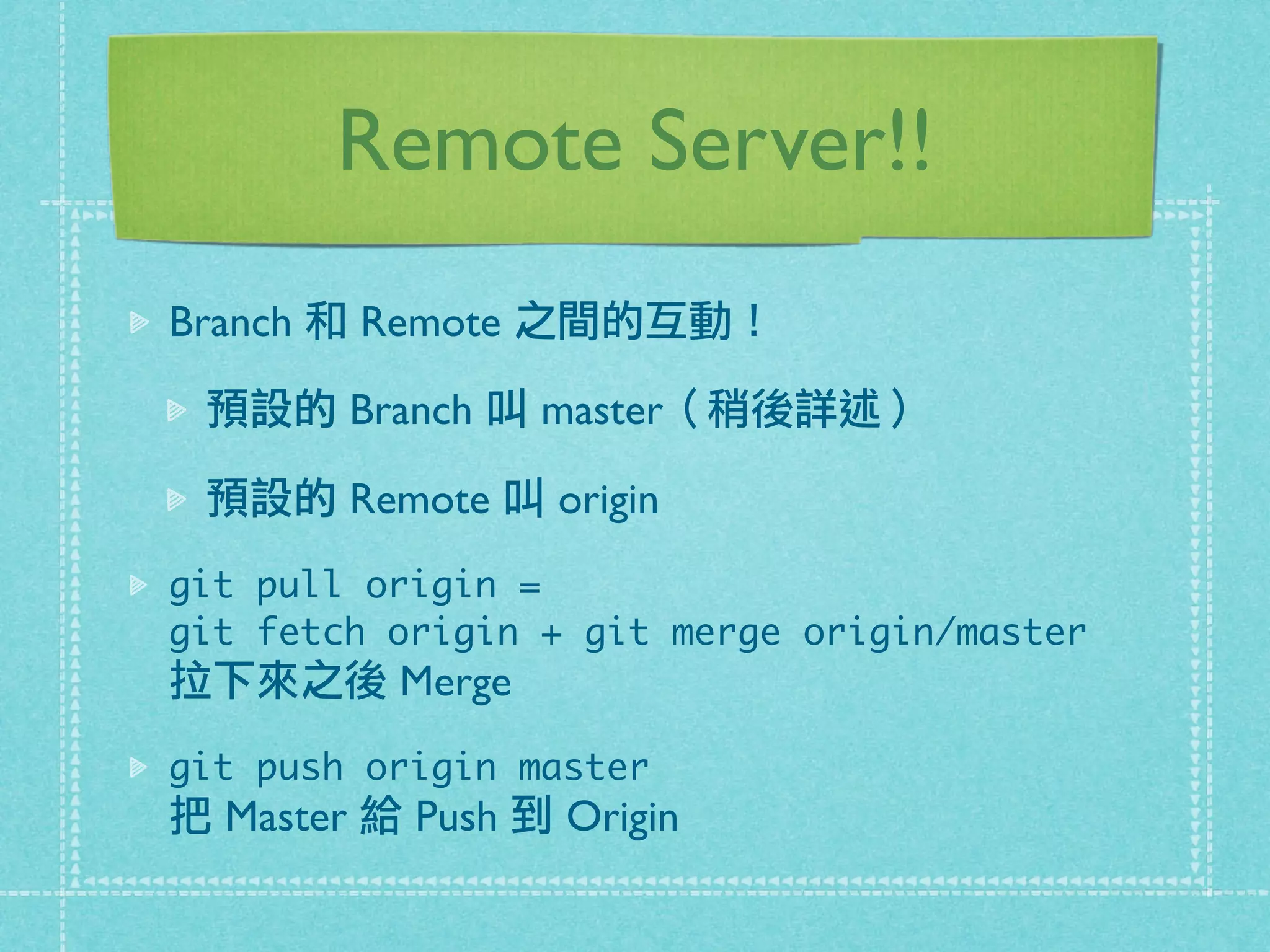 Remote Server!!

Branch 和 Remote 之間的互動！

預設的 Branch 叫 master（稍後詳述）

預設的 Remote 叫 origin

git pull origin =
git fetch origin + git merge origin/master
拉下來之後 Merge

git push origin master
把 Master 給 Push 到 Origin